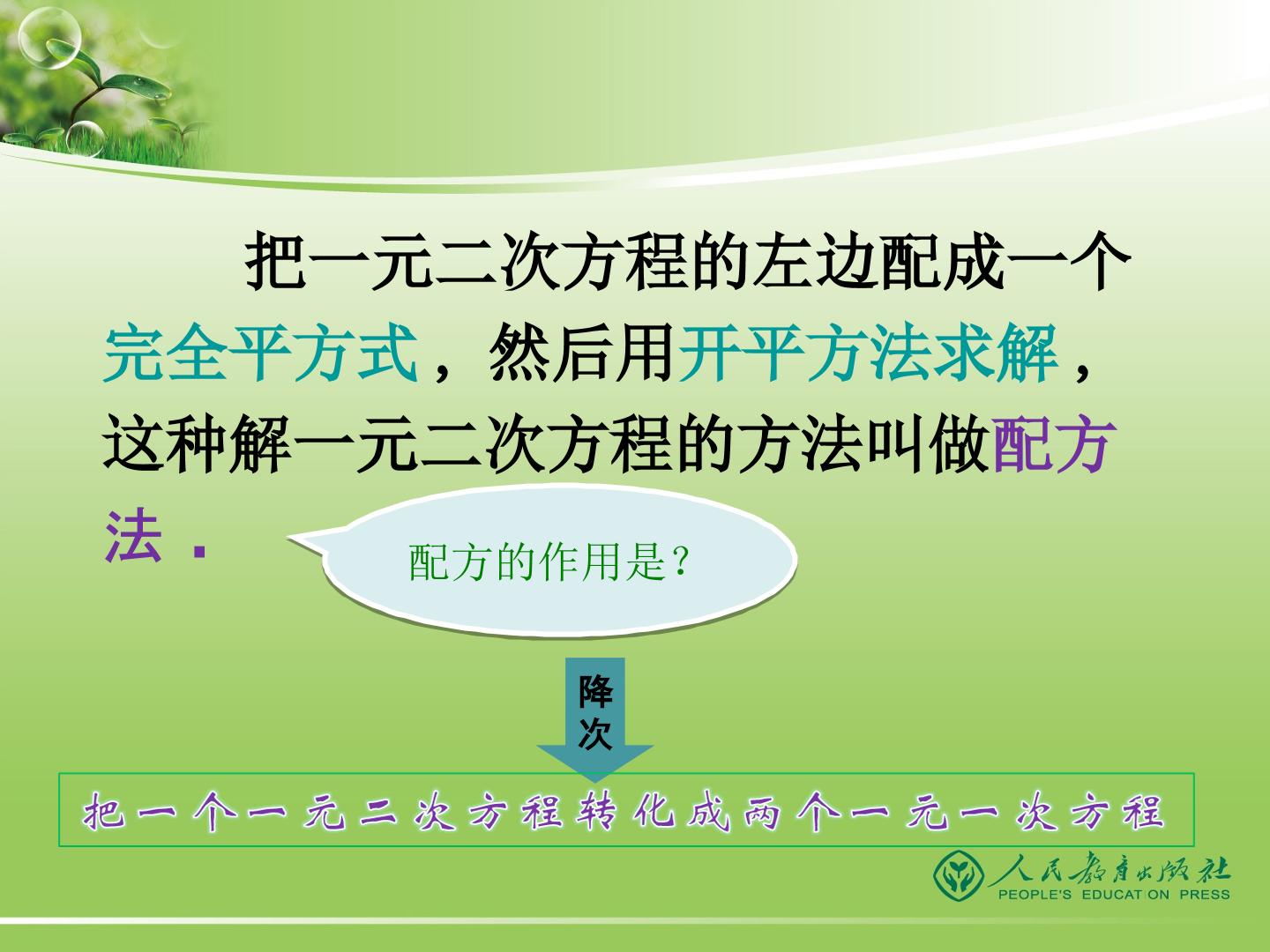 把一元二次方程的左边配成一个完全平方式，然后用开平方法求解，这种解一元二次方程的方法叫做配方法．

配方的作用是？

降次

把一个一元二次方程转化成两个一元一次方程

人民教育出版社
PEOPLE'S EDUCATION PRESS